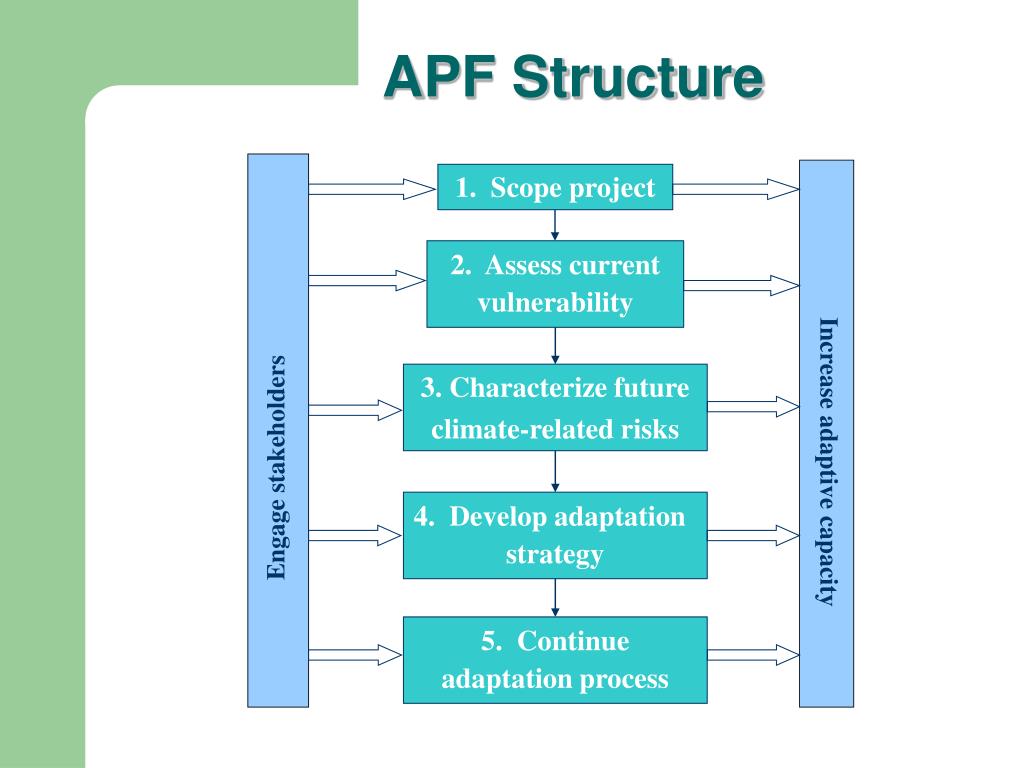 APF Structure

Engage stakeholders

1. Scope project

2. Assess current vulnerability

3. Characterize future climate-related risks

4. Develop adaptation strategy

5. Continue adaptation process

Increase adaptive capacity